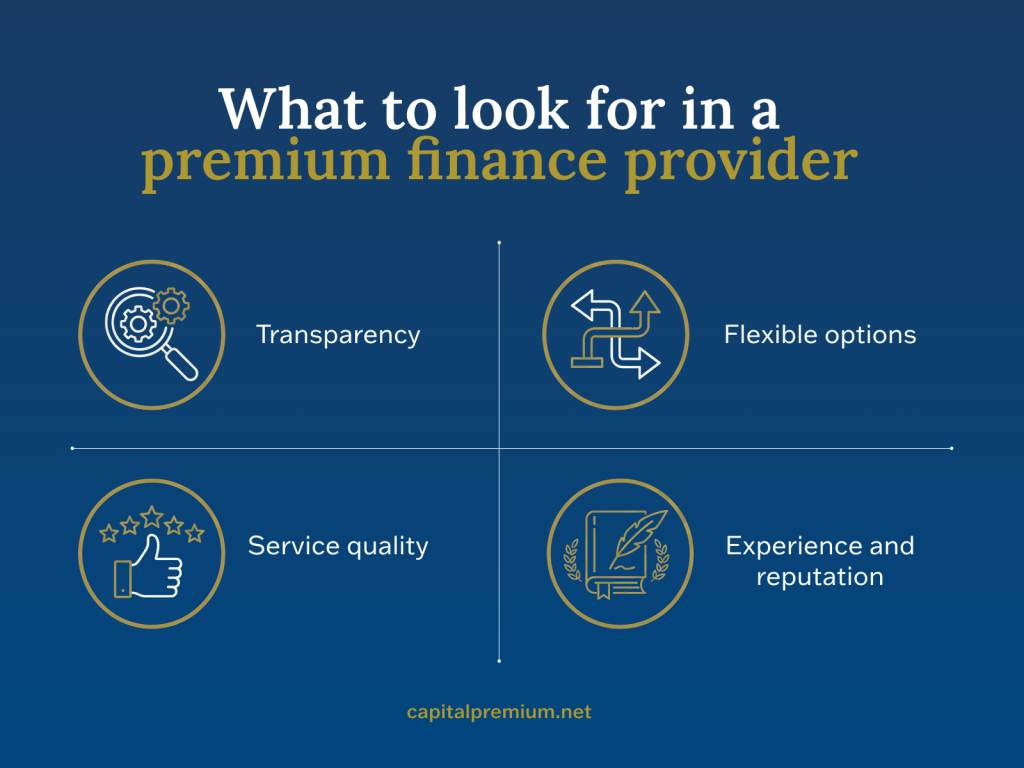 What to look for in a premium finance provider

Transparency

Flexible options

Service quality

Experience and reputation

capitalpremium.net